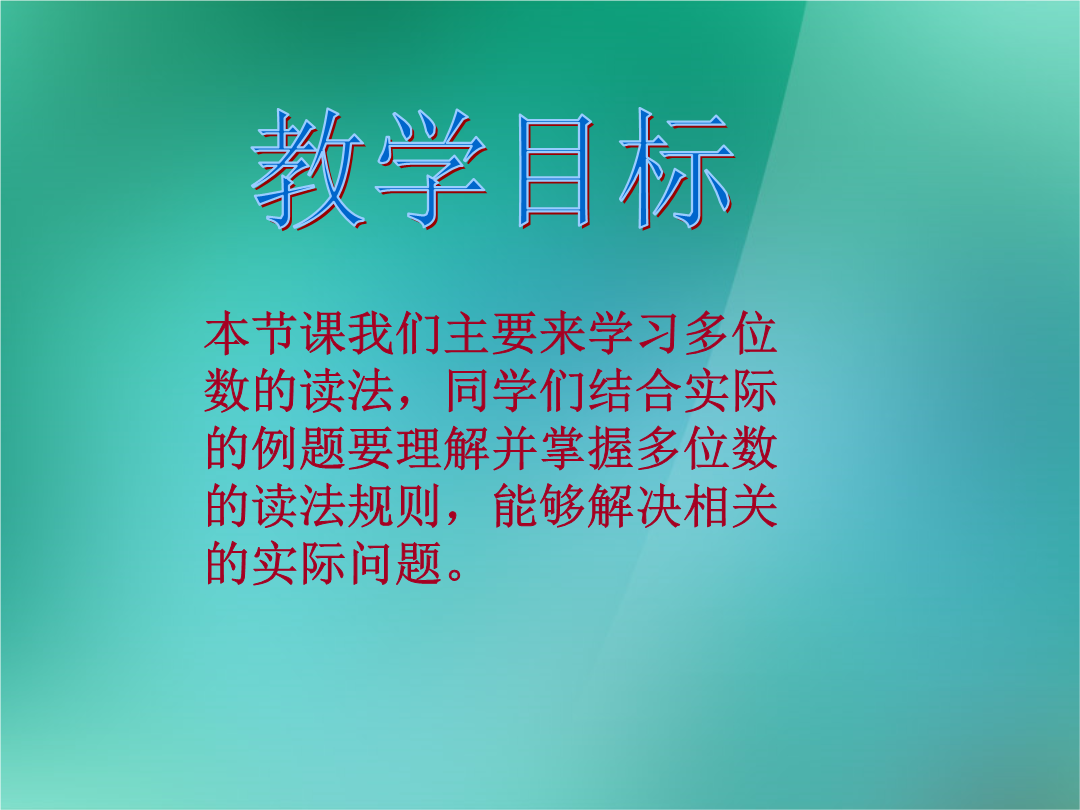 教学目标

本节课我们主要来学习多位数的读法，同学们结合实际的例题要理解并掌握多位数的读法规则，能够解决相关的实际问题。